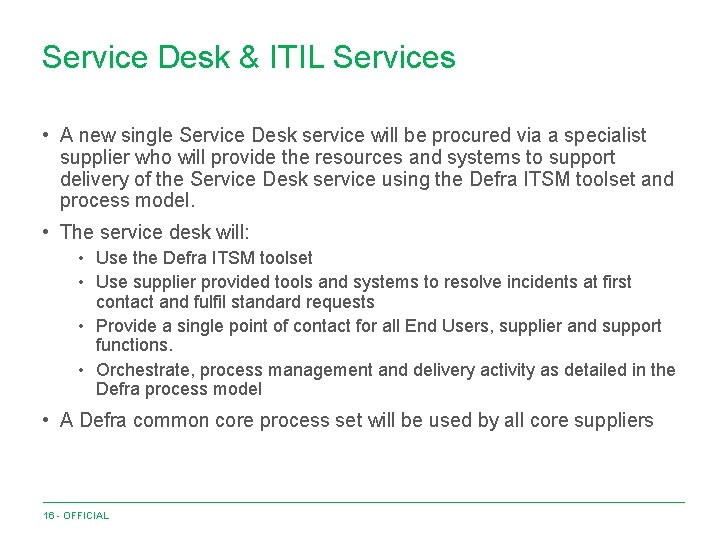 Service Desk & ITIL Services

• A new single Service Desk service will be procured via a specialist supplier who will provide the resources and systems to support delivery of the Service Desk service using the Defra ITSM toolset and process model.

• The service desk will:
  • Use the Defra ITSM toolset
  • Use supplier provided tools and systems to resolve incidents at first contact and fulfil standard requests
  • Provide a single point of contact for all End Users, supplier and support functions.
  • Orchestrate, process management and delivery activity as detailed in the Defra process model

• A Defra common core process set will be used by all core suppliers

16 - OFFICIAL